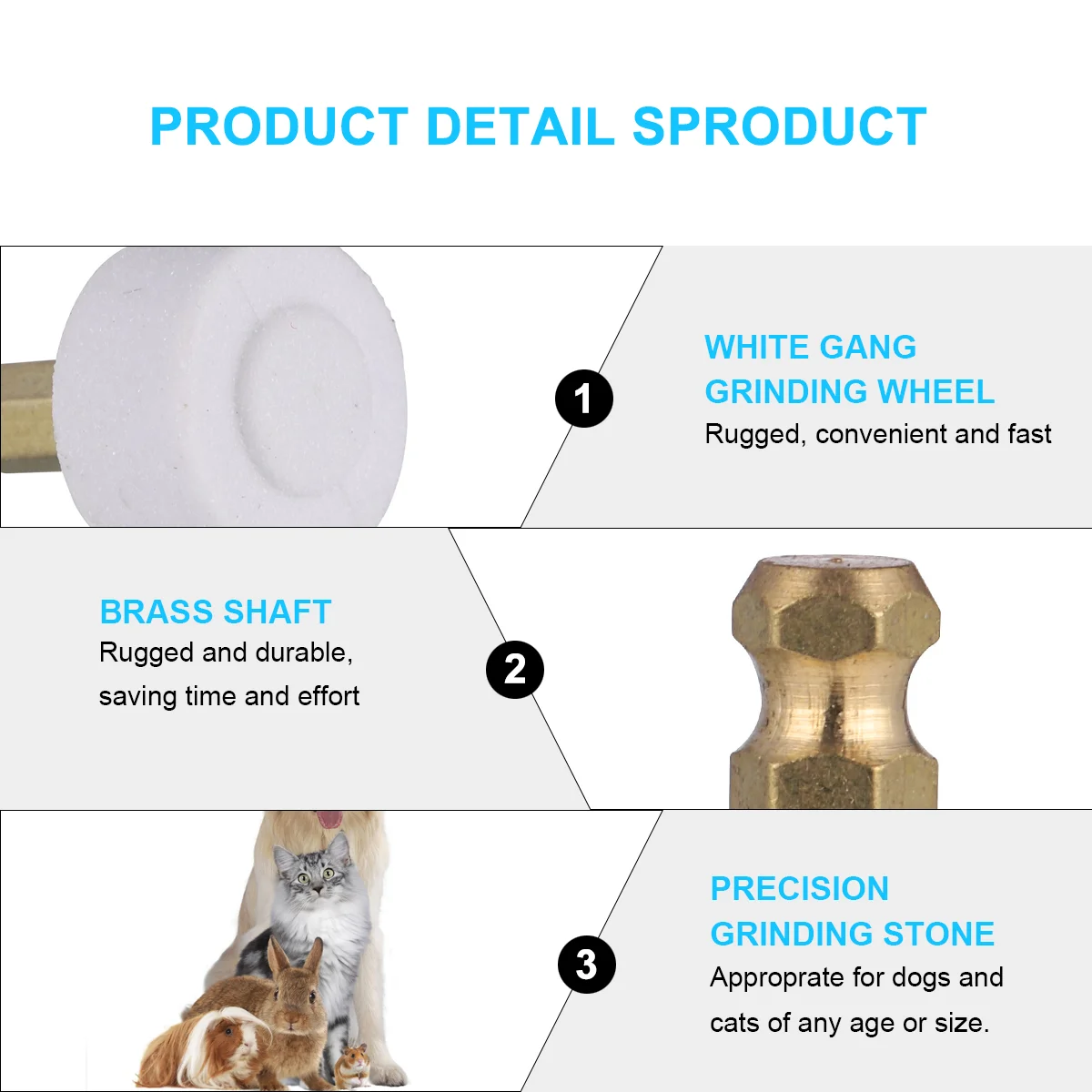 PRODUCT DETAIL SPRODUCT

1

WHITE GANG GRINDING WHEEL

Rugged, convenient and fast

BRASS SHAFT

Rugged and durable, saving time and effort

2

3

PRECISION GRINDING STONE

Approprate for dogs and cats of any age or size.